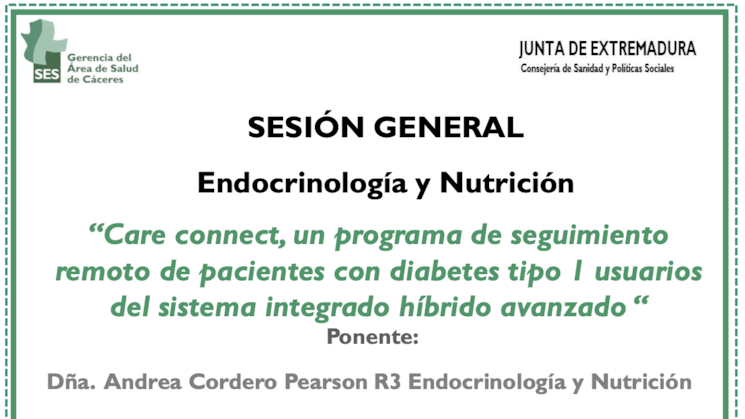 SES Gerencia del Área de Salud de Cáceres

JUNTA DE EXTREMADURA
Consejería de Sanidad y Políticas Sociales

SESIÓN GENERAL

Endocrinología y Nutrición

“Care connect, un programa de seguimiento remoto de pacientes con diabetes tipo 1 usuarios del sistema integrado híbrido avanzado “

Ponente:

Dña. Andrea Cordero Pearson R3 Endocrinología y Nutrición